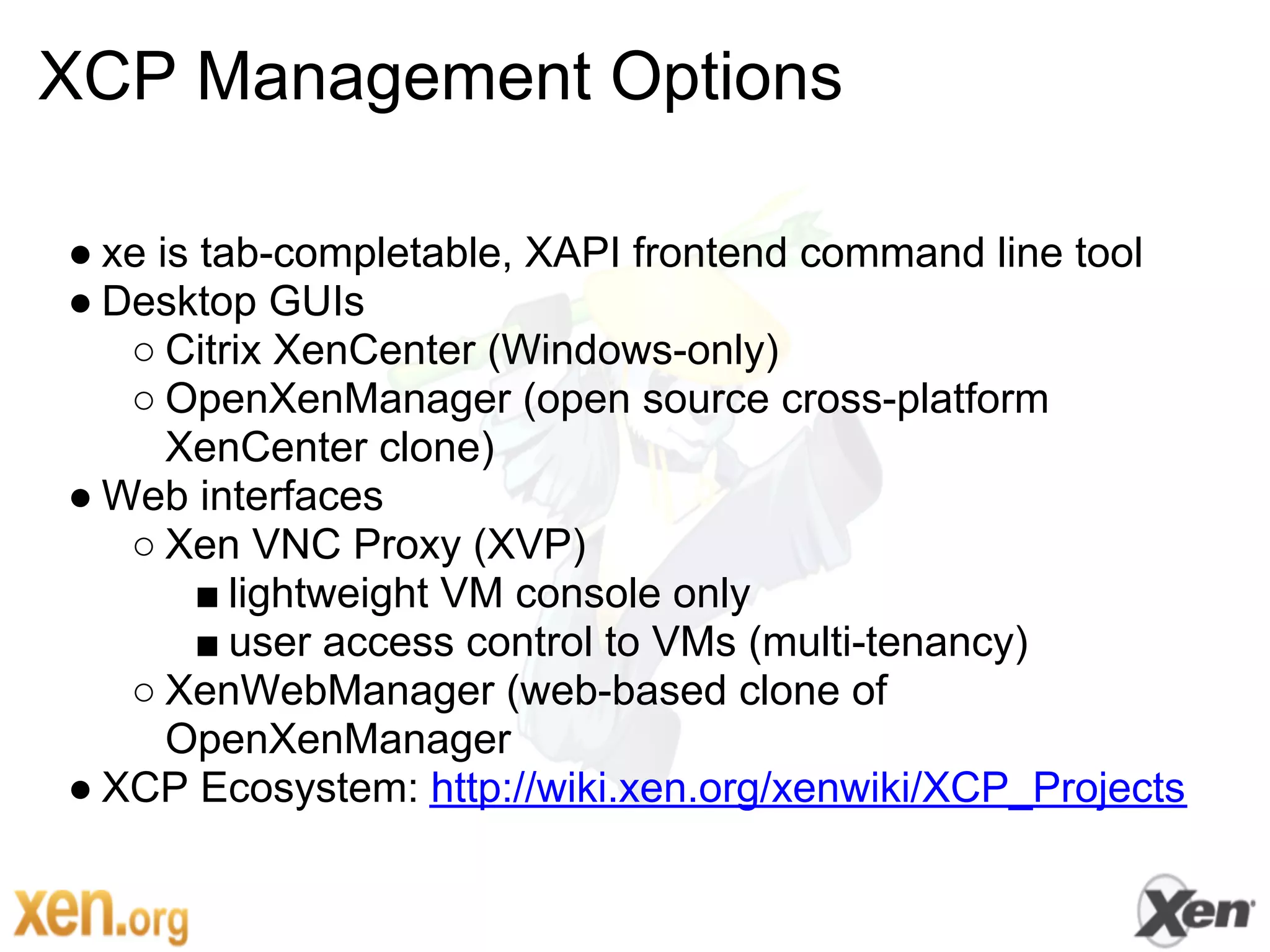 XCP Management Options

● xe is tab-completable, XAPI frontend command line tool
● Desktop GUIs
○ Citrix XenCenter (Windows-only)
○ OpenXenManager (open source cross-platform XenCenter clone)
● Web interfaces
○ Xen VNC Proxy (XVP)
■ lightweight VM console only
■ user access control to VMs (multi-tenancy)
○ XenWebManager (web-based clone of OpenXenManager
● XCP Ecosystem: http://wiki.xen.org/xenwiki/XCP_Projects

xen.org

Xen